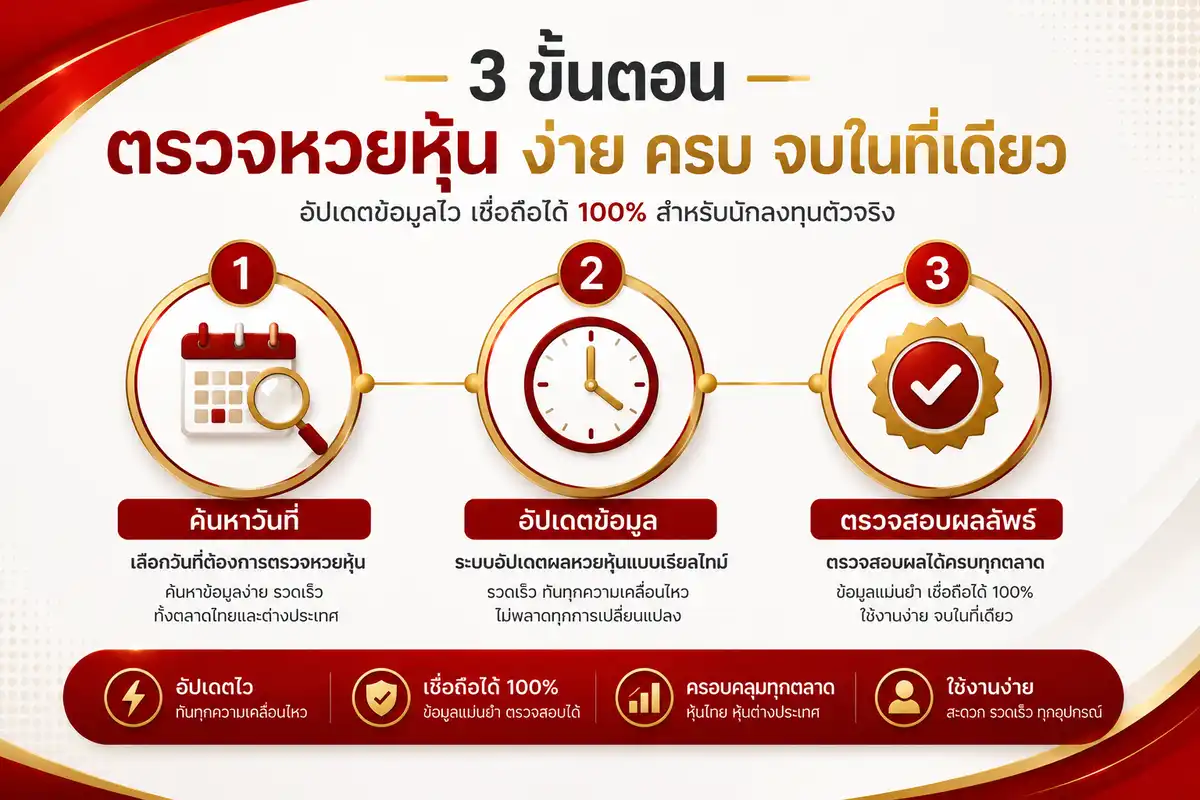 3 ขั้นตอน

ตรวจหวยหุ้น ง่าย ครบ จบในที่เดียว

อัปเดตข้อมูลไว เชื่อถือได้ 100% สำหรับนักลงทุนตัวจริง

1

ค้นหาวันที่

เลือกวันที่ต้องการตรวจหวยหุ้น

ค้นหาข้อมูลง่าย รวดเร็ว ทั้งตลาดไทยและต่างประเทศ

2

อัปเดตข้อมูล

ระบบอัปเดตผลหวยหุ้นแบบเรียลไทม์

รวดเร็ว ทันทุกความเคลื่อนไหว ไม่พลาดทุกการเปลี่ยนแปลง

3

ตรวจสอบผลลัพธ์

ตรวจสอบผลได้ครบทุกตลาด

ข้อมูลแม่นยำ เชื่อถือได้ 100% ใช้งานง่าย จบในที่เดียว

อัปเดตไว
ทันทุกความเคลื่อนไหว

เชื่อถือได้ 100%
ข้อมูลแม่นยำ ตรวจสอบได้

ครอบคลุมทุกตลาด
หุ้นไทย หุ้นต่างประเทศ

ใช้งานง่าย
สะดวก รวดเร็ว ทุกอุปกรณ์